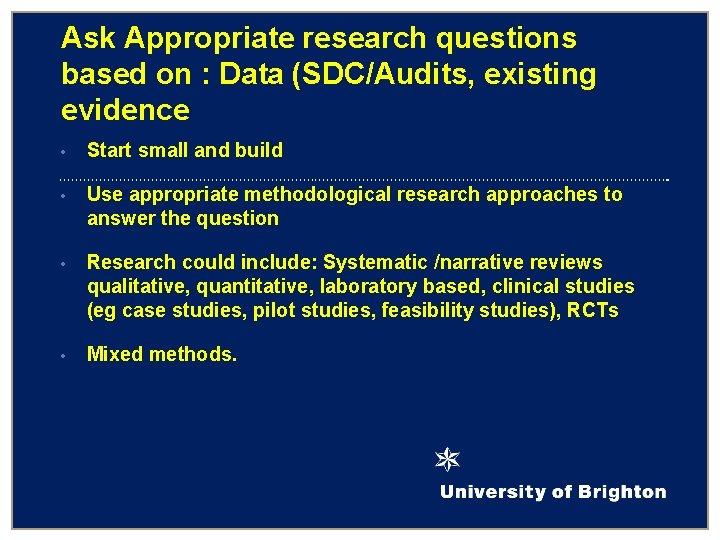 Ask Appropriate research questions based on : Data (SDC/Audits, existing evidence

• Start small and build

• Use appropriate methodological research approaches to answer the question

• Research could include: Systematic /narrative reviews qualitative, quantitative, laboratory based, clinical studies (eg case studies, pilot studies, feasibility studies), RCTs

• Mixed methods.

University of Brighton